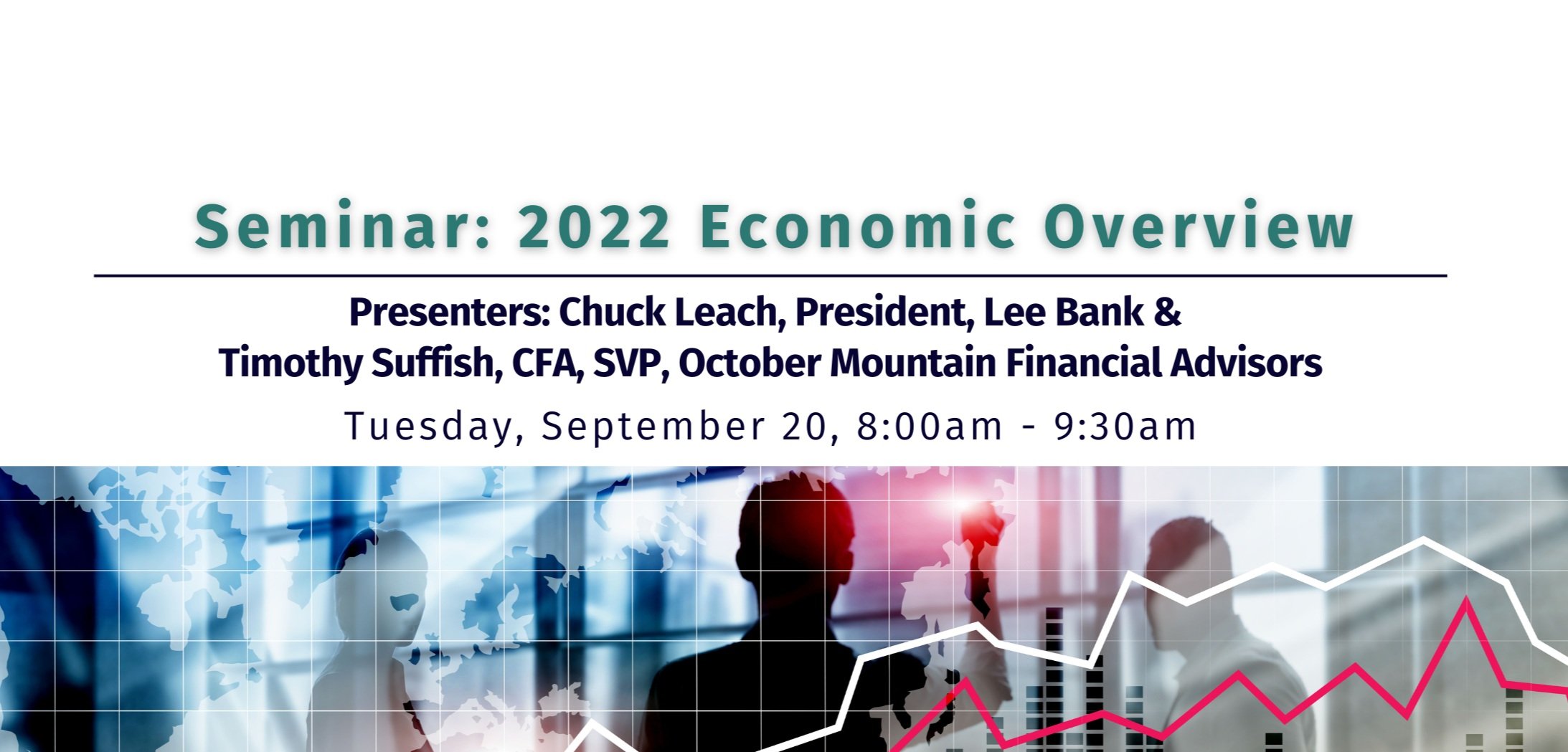 Seminar: 2022 Economic Overview

Presenters: Chuck Leach, President, Lee Bank & Timothy Suffish, CFA, SVP, October Mountain Financial Advisors

Tuesday, September 20, 8:00am - 9:30am